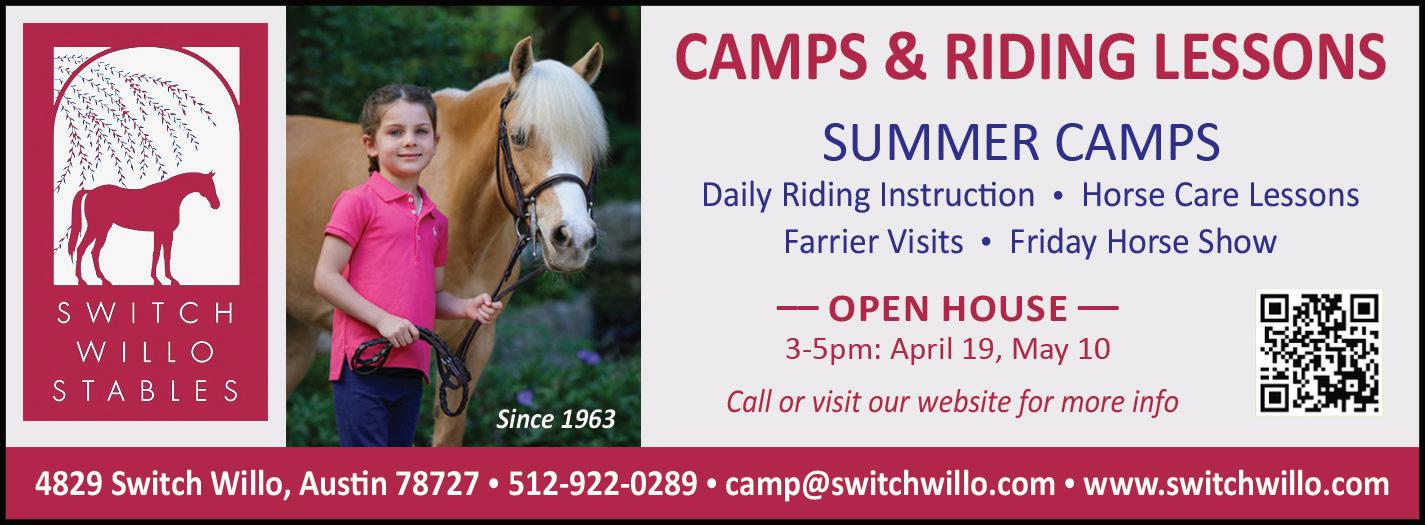 SWITCH WILLO STABLES

Since 1963

CAMPS & RIDING LESSONS

SUMMER CAMPS

Daily Riding Instruction • Horse Care Lessons

Farrier Visits • Friday Horse Show

— OPEN HOUSE —

3-5pm: April 19, May 10

Call or visit our website for more info

4829 Switch Willo, Austin 78727 • 512-922-0289 • camp@switchwillo.com • www.switchwillo.com